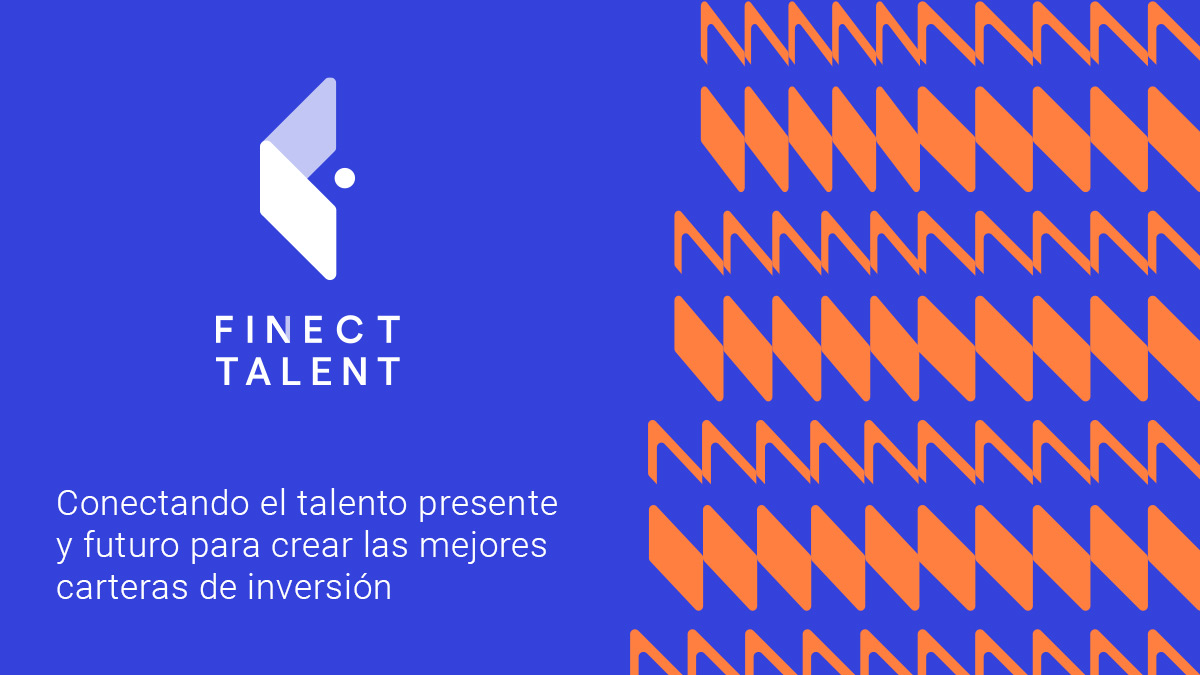 FINECT
TALENT

Conectando el talento presente y futuro para crear las mejores carteras de inversión